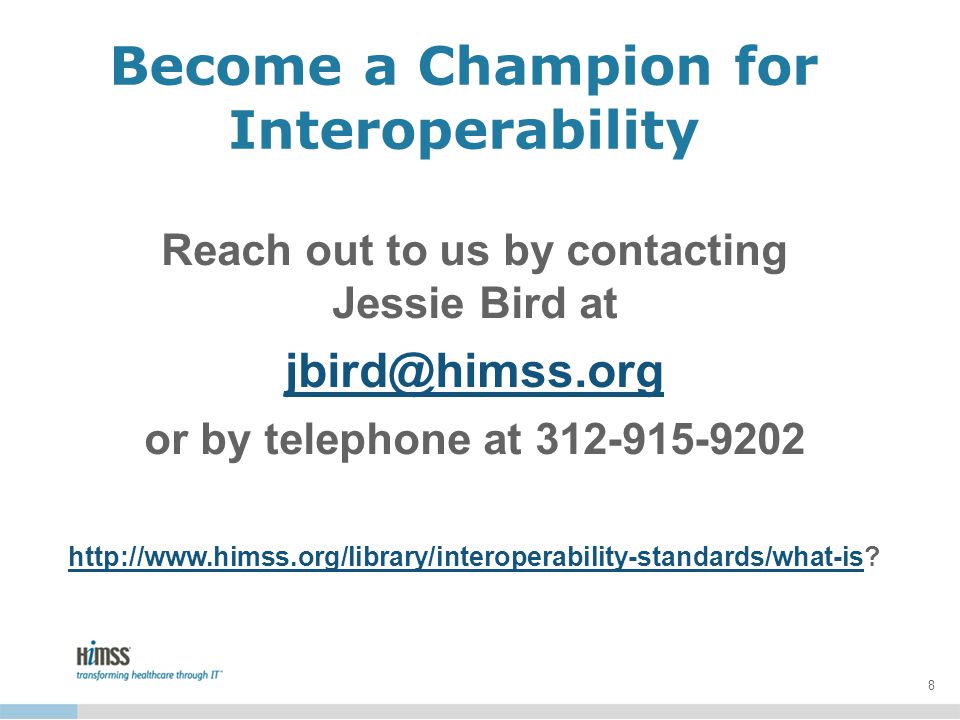 Become a Champion for Interoperability

Reach out to us by contacting Jessie Bird at

jbird@himss.org

or by telephone at 312-915-9202

http://www.himss.org/library/interoperability-standards/what-is?

HIMSS
transforming healthcare through IT™

8